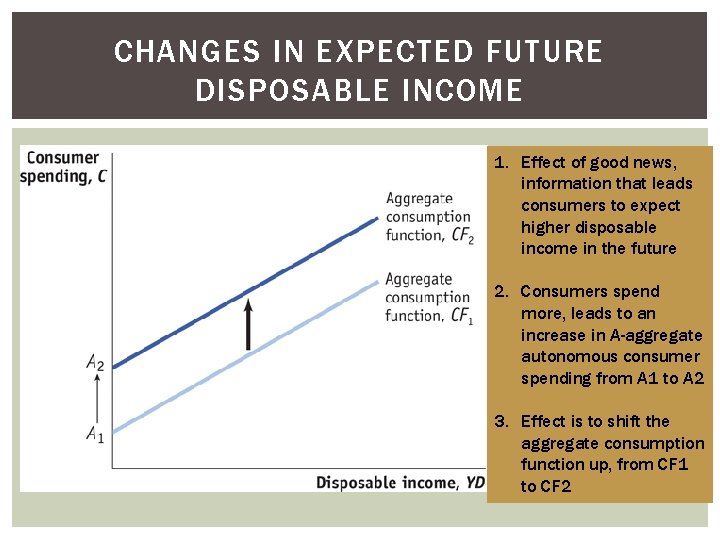 CHANGES IN EXPECTED FUTURE DISPOSABLE INCOME

Consumer spending, $C$

Aggregate consumption function, $CF_2$

Aggregate consumption function, $CF_1$

$A_2$

$A_1$

Disposable income, $YD$

1. Effect of good news, information that leads consumers to expect higher disposable income in the future

2. Consumers spend more, leads to an increase in A-aggregate autonomous consumer spending from A1 to A2

3. Effect is to shift the aggregate consumption function up, from CF1 to CF2